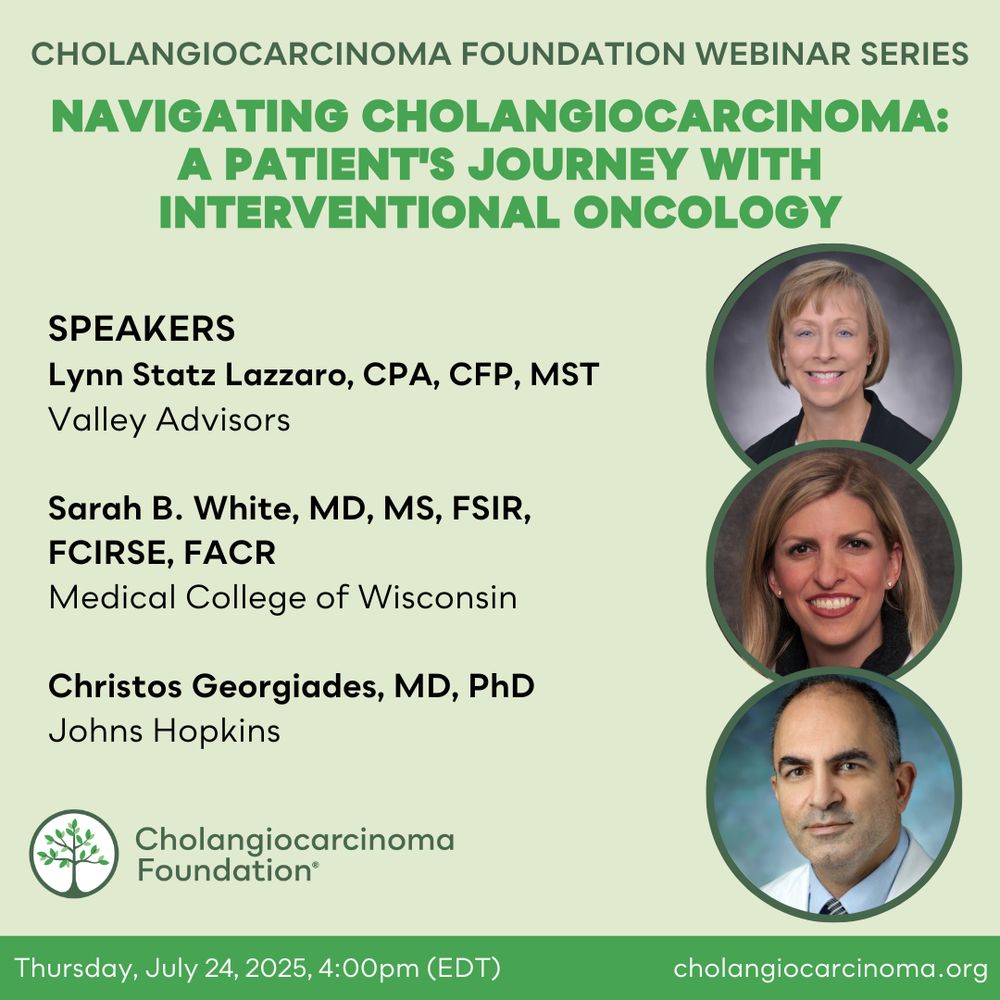 CHOLANGIOCARCINOMA FOUNDATION WEBINAR SERIES

NAVIGATING CHOLANGIOCARCINOMA: A PATIENT'S JOURNEY WITH INTERVENTIONAL ONCOLOGY

SPEAKERS
Lynn Statz Lazzaro, CPA, CFP, MST
Valley Advisors

Sarah B. White, MD, MS, FSIR, FCIRSE, FACR
Medical College of Wisconsin

Christos Georgiades, MD, PhD
Johns Hopkins

Cholangiocarcinoma Foundation®

Thursday, July 24, 2025, 4:00pm (EDT)

cholangiocarcinoma.org